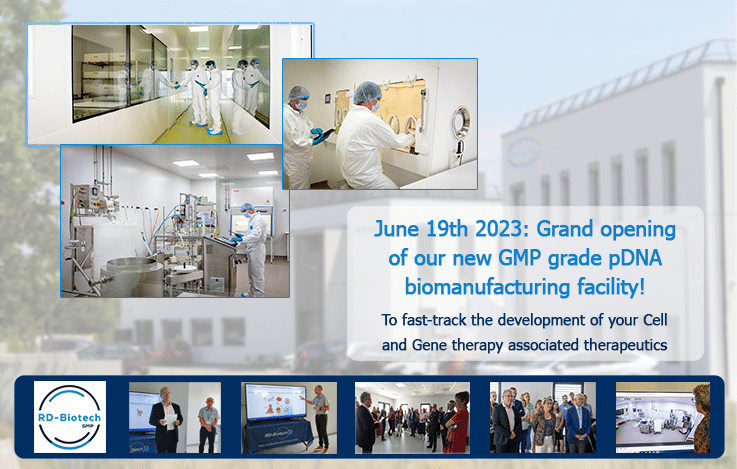 June 19th 2023: Grand opening of our new GMP grade pDNA biomanufacturing facility!

To fast-track the development of your Cell and Gene therapy associated therapeutics

RD-Biotech
GMP

RD-Biotech